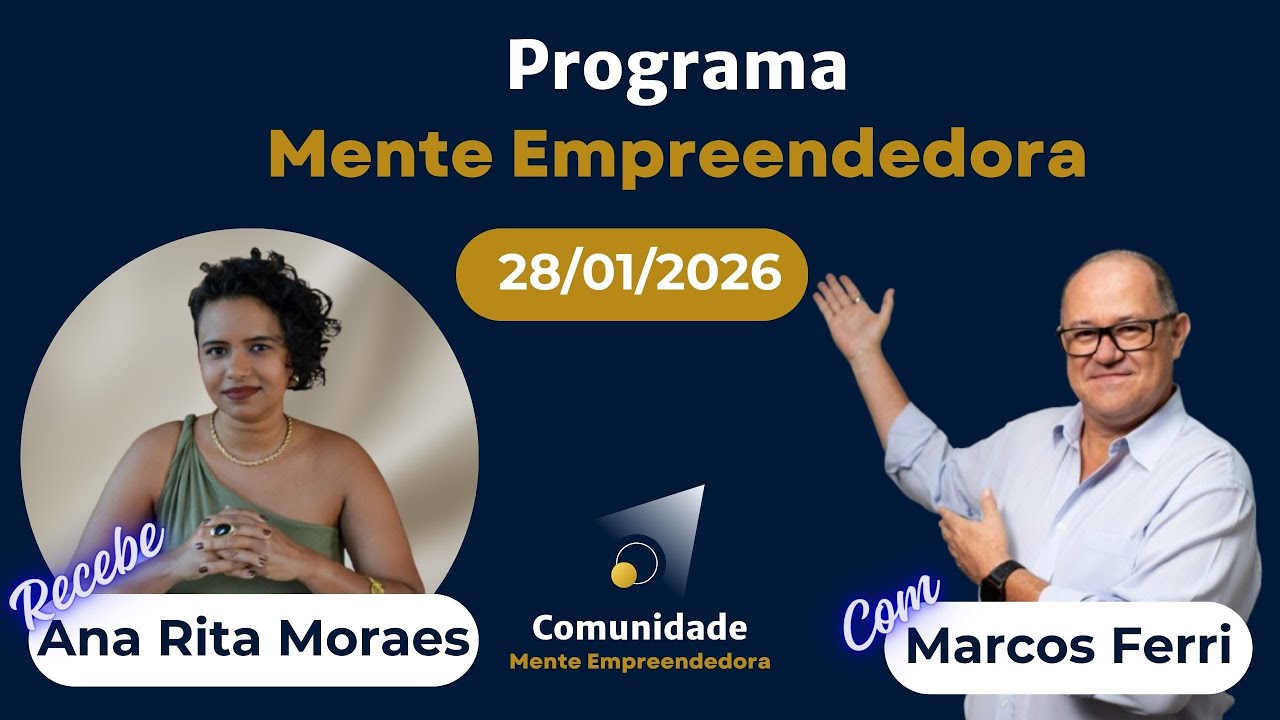 Programa
Mente Empreendedora

28/01/2026

Recebe
Ana Rita Moraes

Comunidade
Mente Empreendedora

Com
Marcos Ferri